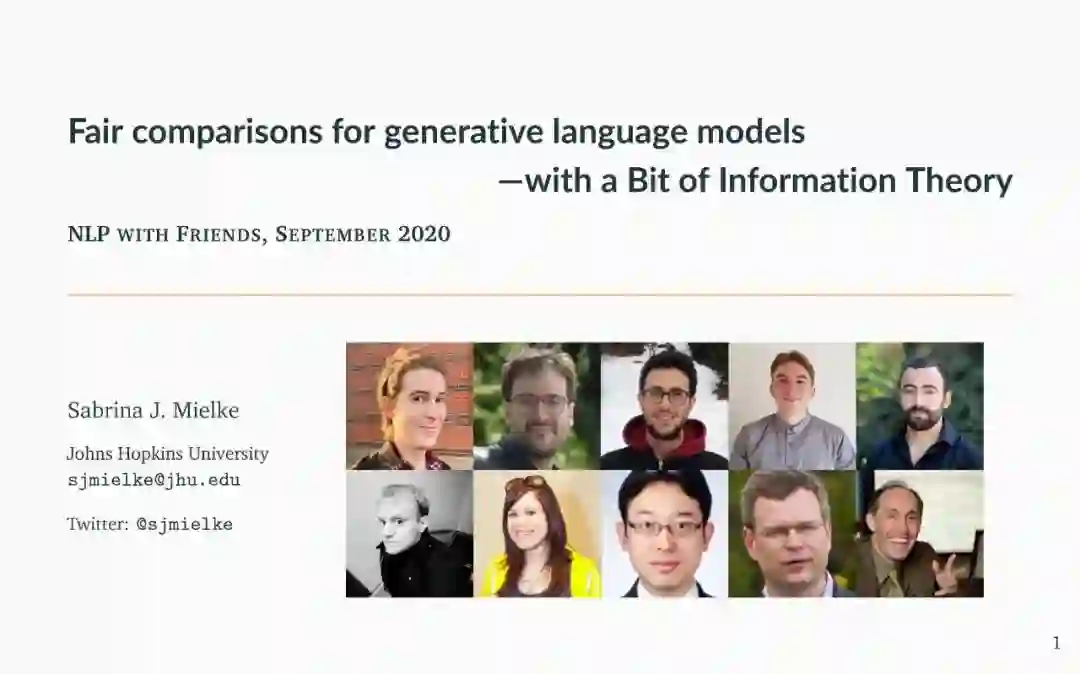 Fair comparisons for generative language models
—with a Bit of Information Theory

NLP WITH FRIENDS, SEPTEMBER 2020

Sabrina J. Mielke

Johns Hopkins University
sjmielke@jhu.edu

Twitter: @sjmielke

1